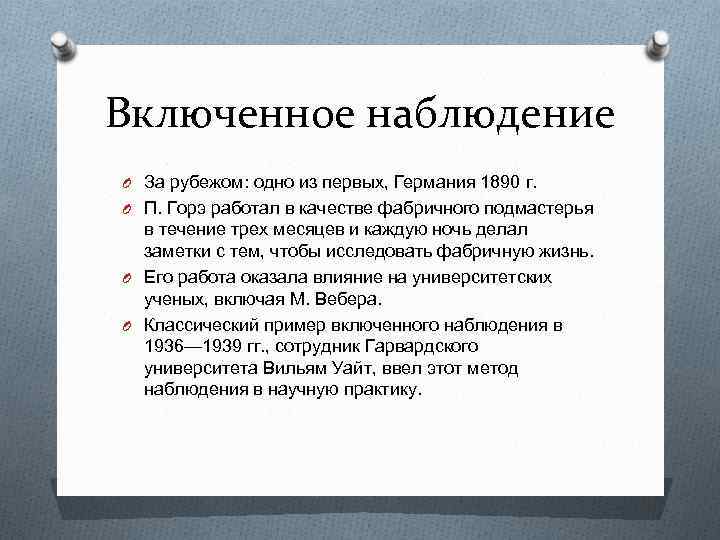 Включенное наблюдение

За рубежом: одно из первых, Германия 1890 г.

П. Горэ работал в качестве фабричного подмастерья в течение трех месяцев и каждую ночь делал заметки с тем, чтобы исследовать фабричную жизнь.

Его работа оказала влияние на университетских ученых, включая М. Вебера.

Классический пример включенного наблюдения в 1936—1939 гг., сотрудник Гарвардского университета Вильям Уайт, ввел этот метод наблюдения в научную практику.